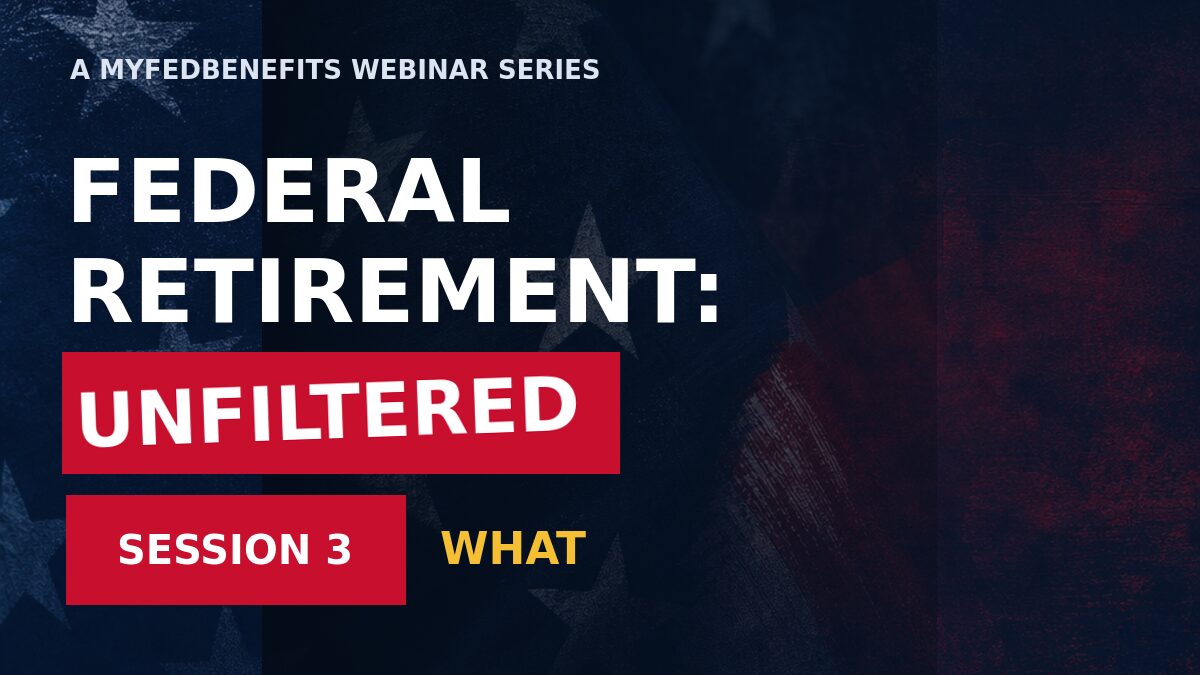 A MYFEDBENEFITS WEBINAR SERIES

FEDERAL RETIREMENT:

UNFILTERED

SESSION 3

WHAT